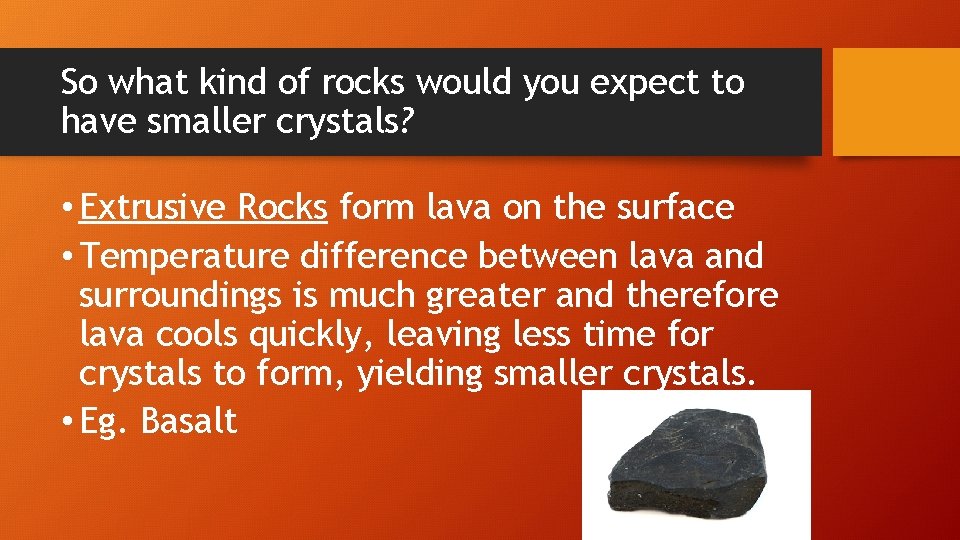 So what kind of rocks would you expect to have smaller crystals?

• Extrusive Rocks form lava on the surface

• Temperature difference between lava and surroundings is much greater and therefore lava cools quickly, leaving less time for crystals to form, yielding smaller crystals.

• Eg. Basalt